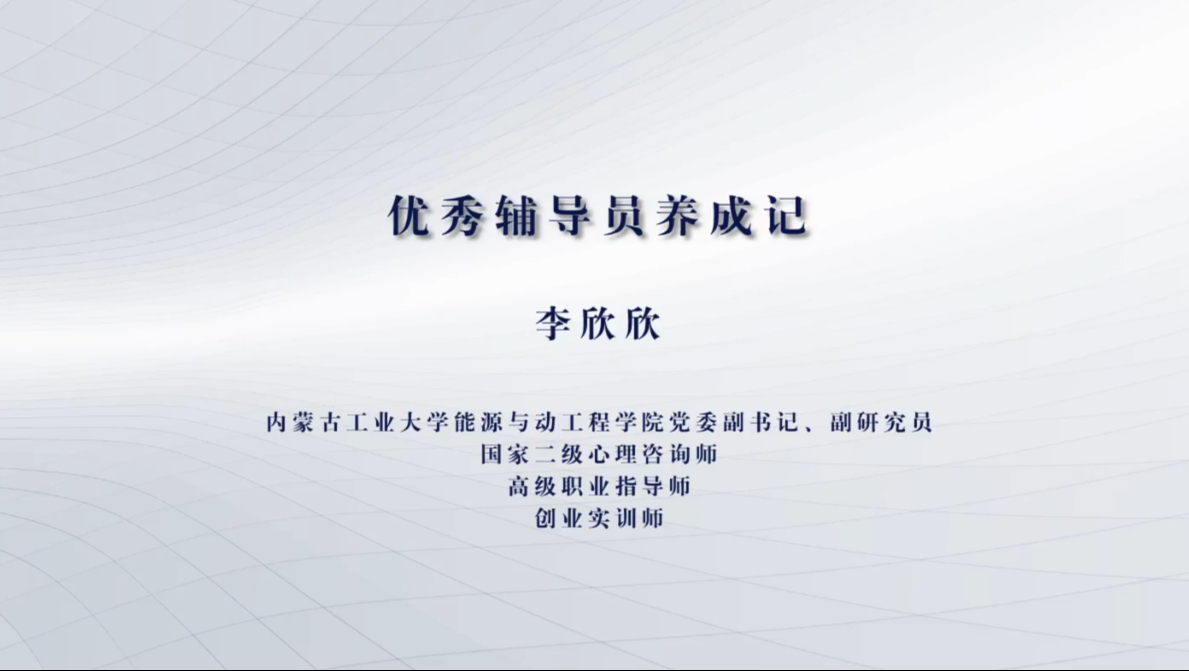 优秀辅导员养成记

李欣欣

内蒙古工业大学能源与动工程学院党委副书记、副研究员
国家二级心理咨询师
高级职业指导师
创业实训师